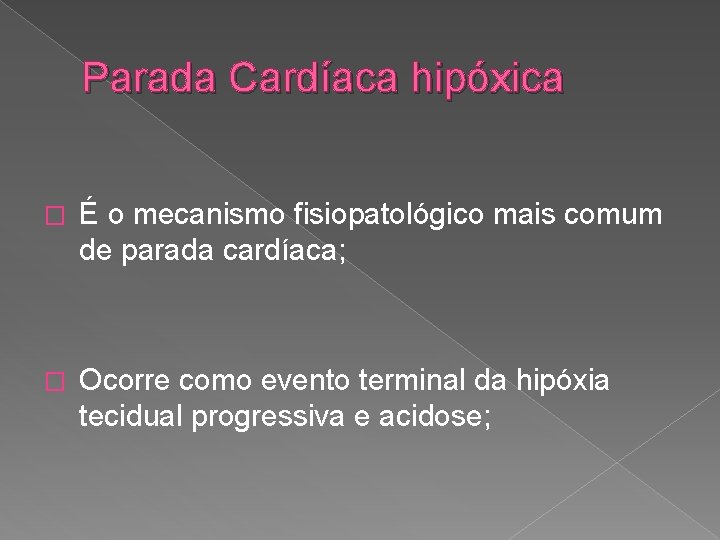 Parada Cardíaca hipóxica

É o mecanismo fisiopatológico mais comum de parada cardíaca;

Ocorre como evento terminal da hipóxia tecidual progressiva e acidose;